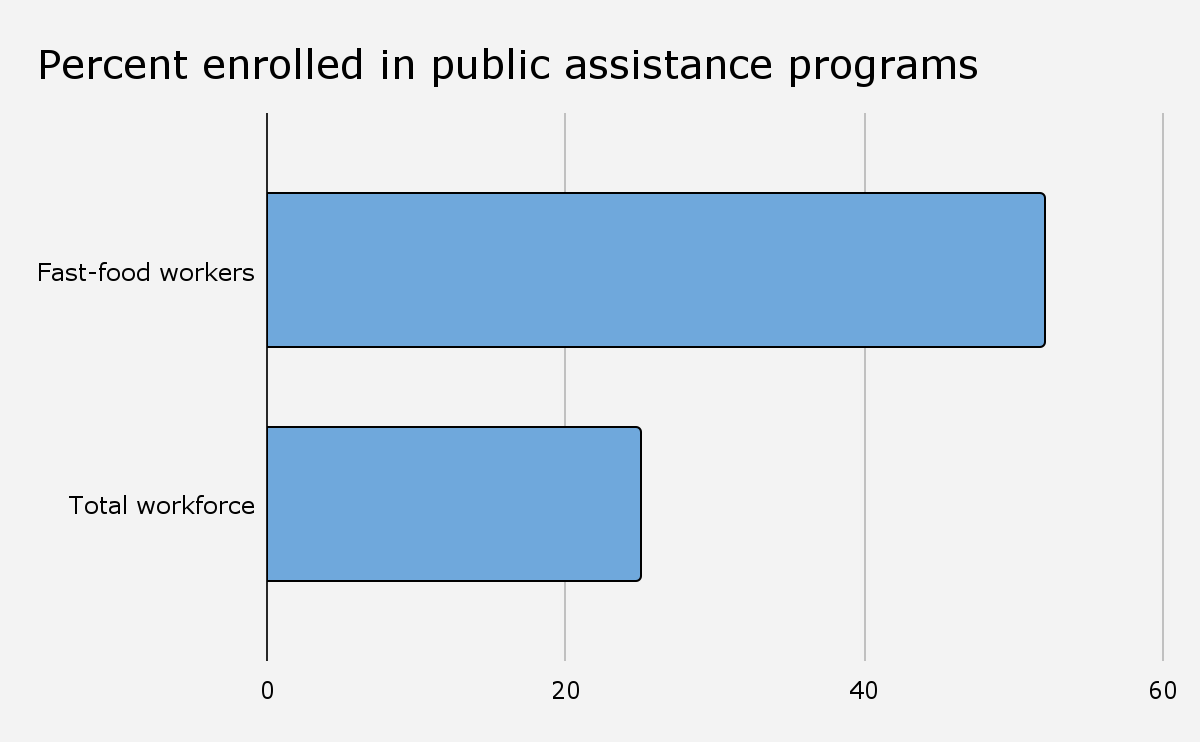 Percent enrolled in public assistance programs

Fast-food workers

Total workforce

0
20
40
60